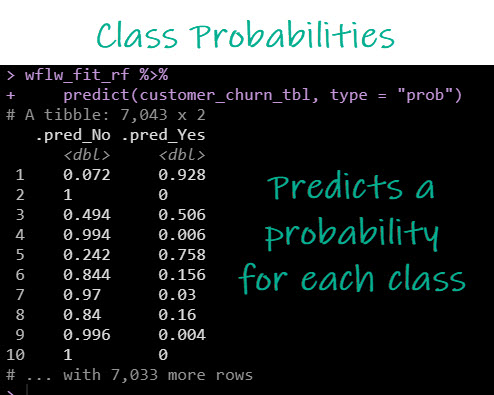 Class Probabilities

> wflw_fit_rf %>%
+ predict(customer_churn_tbl, type = "prob")
# A tibble: 7,043 x 2

| | .pred_No | .pred_Yes |
|---|---|---|
| | <dbl> | <dbl> |
| 1 | 0.072 | 0.928 |
| 2 | 1 | 0 |
| 3 | 0.494 | 0.506 |
| 4 | 0.994 | 0.006 |
| 5 | 0.242 | 0.758 |
| 6 | 0.844 | 0.156 |
| 7 | 0.97 | 0.03 |
| 8 | 0.84 | 0.16 |
| 9 | 0.996 | 0.004 |
| 10 | 1 | 0 |

# ... with 7,033 more rows
>

Predicts a probability for each class